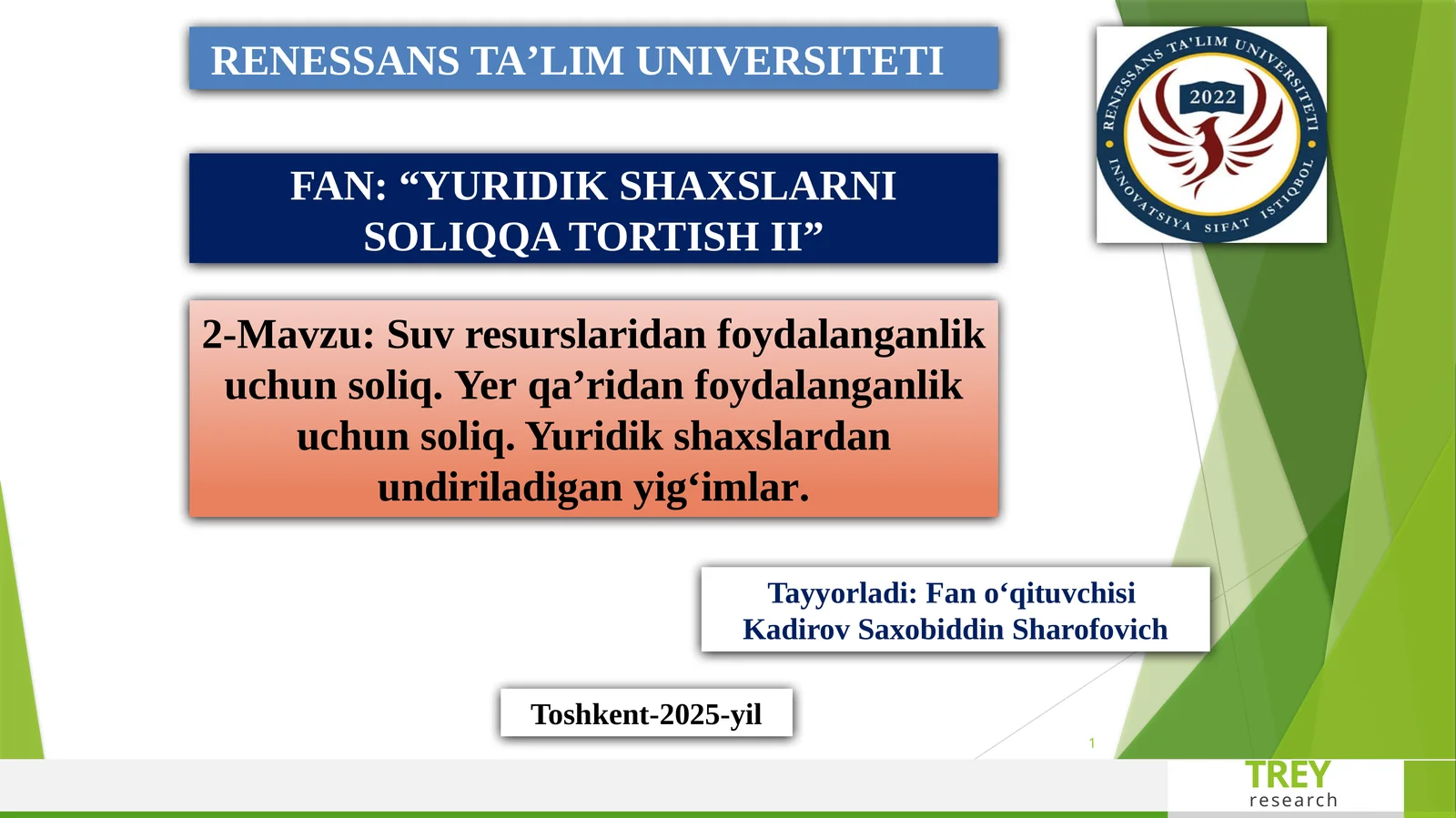 RENESSANS TA’LIM UNIVERSITETI

RENESSANS TA'LIM UNIVERSITETI
2022
INNOVATSIYA SIFAT ISTIQBOL

FAN: “YURIDIK SHAXSLARNI SOLIQQA TORTISH II”

2-Mavzu: Suv resurslaridan foydalanganlik uchun soliq. Yer qa’ridan foydalanganlik uchun soliq. Yuridik shaxslardan undiriladigan yig‘imlar.

Tayyorladi: Fan o‘qituvchisi
Kadirov Saxobiddin Sharofovich

Toshkent-2025-yil

1

TREY
research